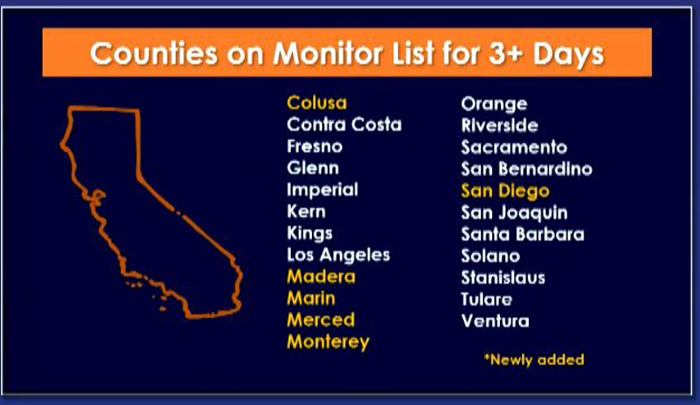 Counties on Monitor List for 3+ Days

Colusa
Contra Costa
Fresno
Glenn
Imperial
Kern
Kings
Los Angeles
Madera
Marin
Merced
Monterey

Orange
Riverside
Sacramento
San Bernardino
San Diego
San Joaquin
Santa Barbara
Solano
Stanislaus
Tulare
Ventura

*Newly added